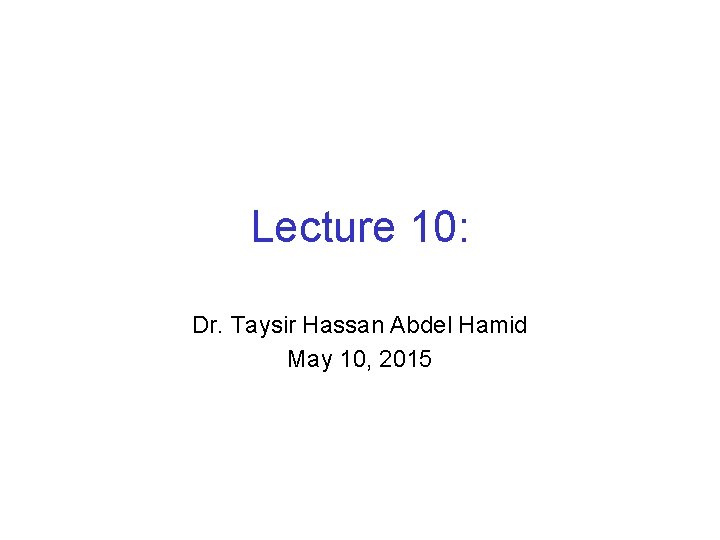 Lecture 10:

Dr. Taysir Hassan Abdel Hamid
May 10, 2015